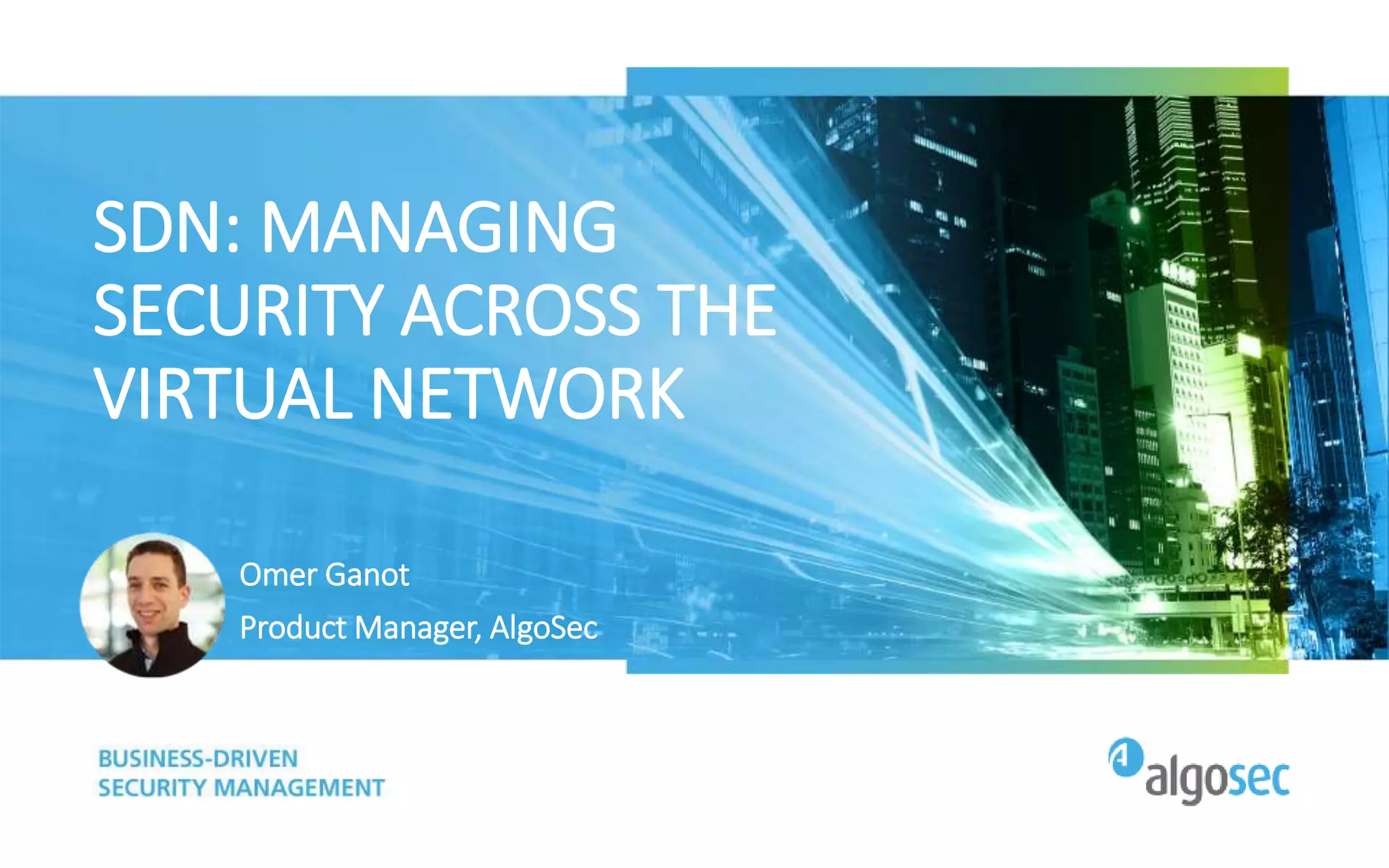 SDN: MANAGING SECURITY ACROSS THE VIRTUAL NETWORK

Omer Ganot

Product Manager, AlgoSec

BUSINESS-DRIVEN SECURITY MANAGEMENT

algosec